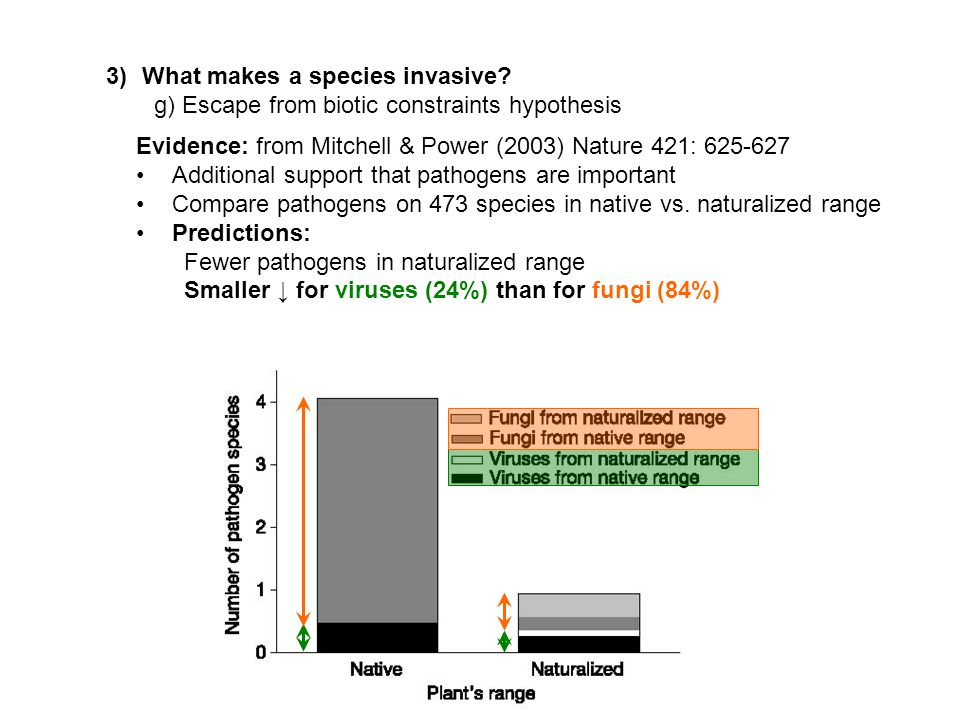 3) What makes a species invasive?
g) Escape from biotic constraints hypothesis

Evidence: from Mitchell & Power (2003) Nature 421: 625-627
• Additional support that pathogens are important
• Compare pathogens on 473 species in native vs. naturalized range
• Predictions:
Fewer pathogens in naturalized range
Smaller ↓ for viruses (24%) than for fungi (84%)

Number of pathogen species
4
3
2
1
0
Fungi from naturalized range
Fungi from native range
Viruses from naturalized range
Viruses from native range
Native
Naturalized
Plant's range